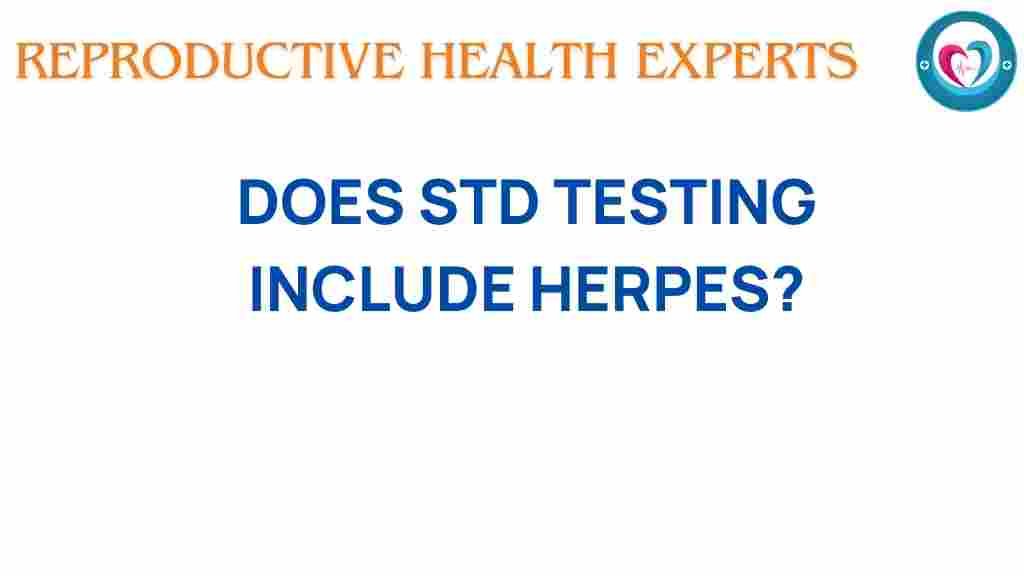 REPRODUCTIVE HEALTH EXPERTS

DOES STD TESTING INCLUDE HERPES?